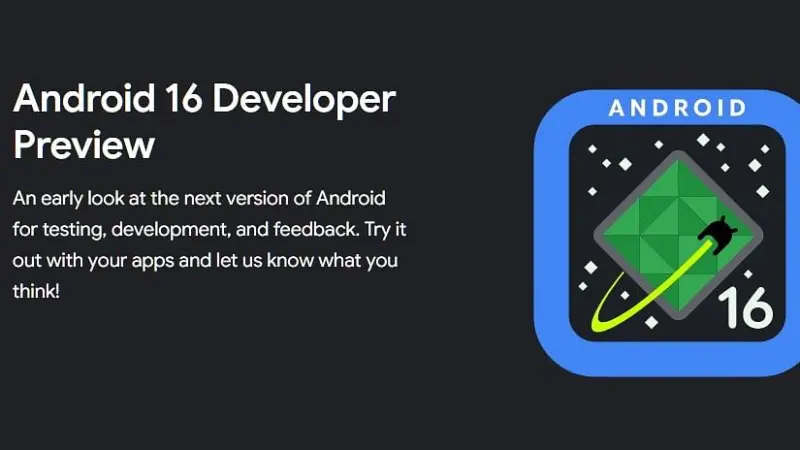 Android 16 Developer Preview

An early look at the next version of Android for testing, development, and feedback. Try it out with your apps and let us know what you think!

ANDROID

16